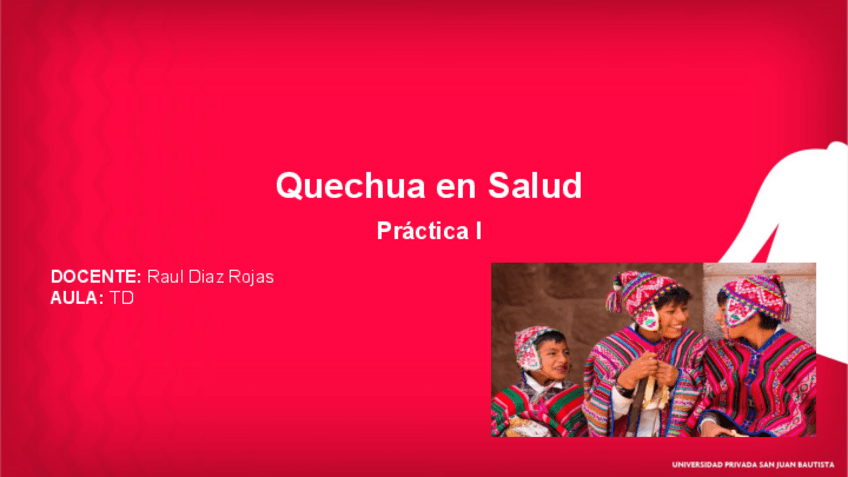 Quechua en Salud

Práctica I

DOCENTE: Raul Diaz Rojas
AULA: TD

UNIVERSIDAD PRIVADA SAN JUAN BAUTISTA